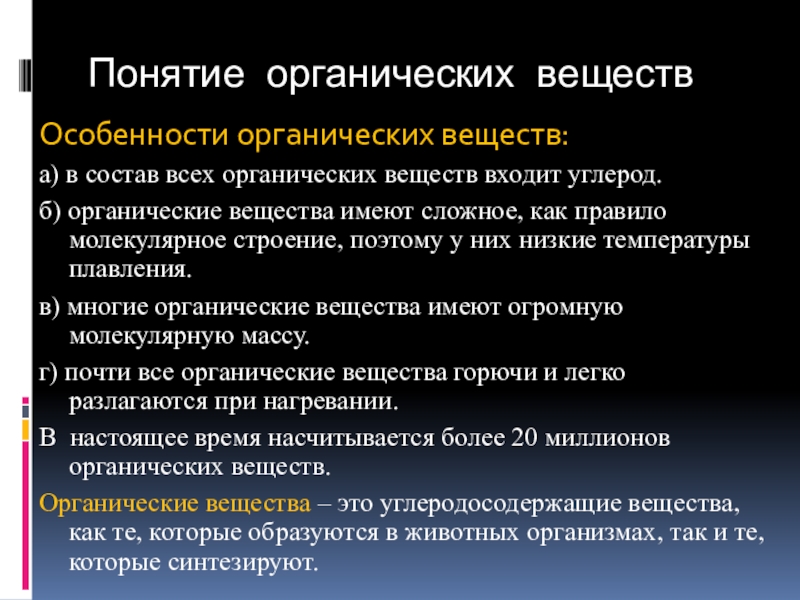 Понятие органических веществ

Особенности органических веществ:

а) в состав всех органических веществ входит углерод.

б) органические вещества имеют сложное, как правило молекулярное строение, поэтому у них низкие температуры плавления.

в) многие органические вещества имеют огромную молекулярную массу.

г) почти все органические вещества горючи и легко разлагаются при нагревании.

В настоящее время насчитывается более 20 миллионов органических веществ.

Органические вещества – это углеродосодержащие вещества, как те, которые образуются в животных организмах, так и те, которые синтезируют.